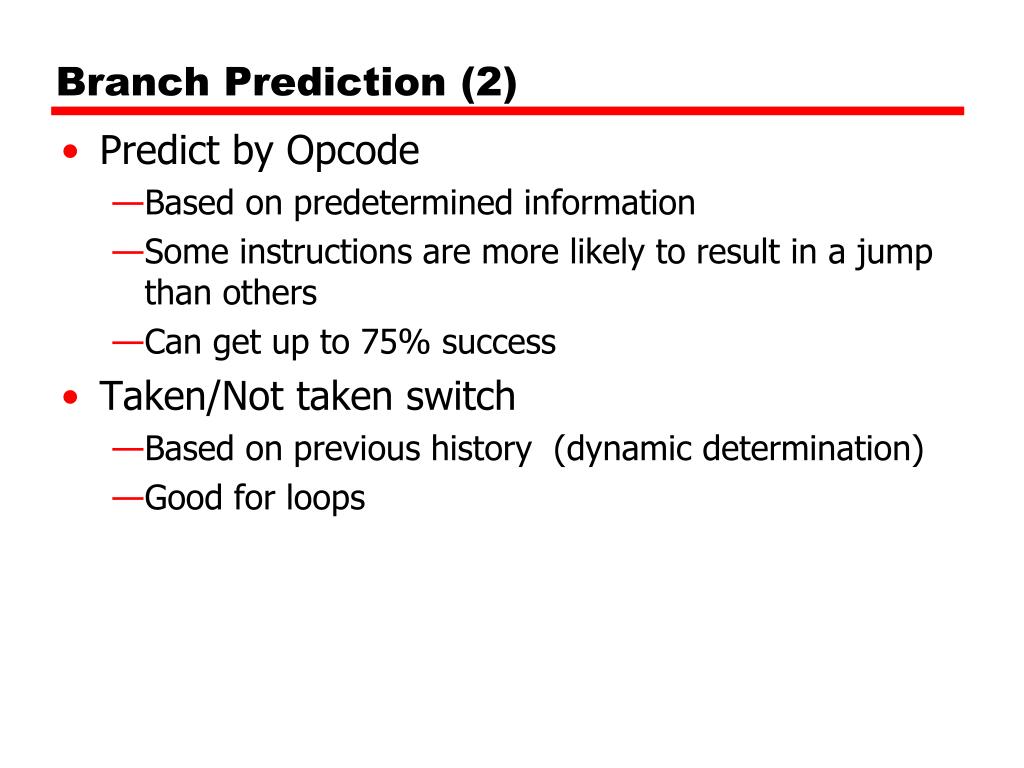 Branch Prediction (2)

• Predict by Opcode
—Based on predetermined information
—Some instructions are more likely to result in a jump than others
—Can get up to 75% success

• Taken/Not taken switch
—Based on previous history (dynamic determination)
—Good for loops